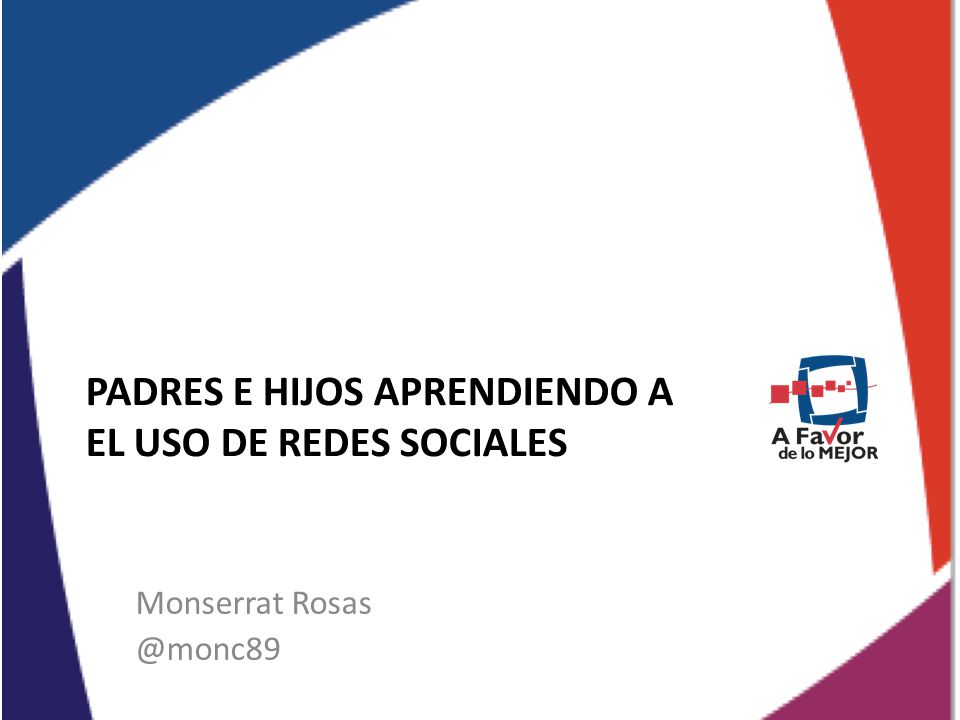 PADRES E HIJOS APRENDIENDO A EL USO DE REDES SOCIALES

A Favor de lo MEJOR

Monserrat Rosas
@monc89